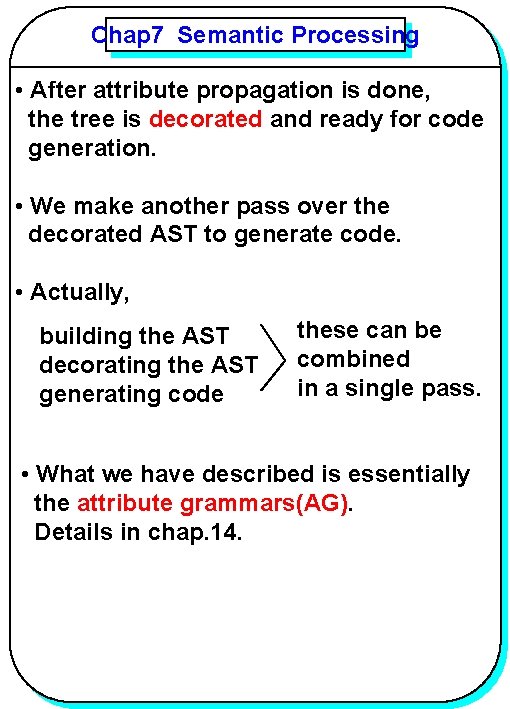 Chap7 Semantic Processing

• After attribute propagation is done, the tree is decorated and ready for code generation.

• We make another pass over the decorated AST to generate code.

• Actually,

building the AST
decorating the AST
generating code

these can be combined in a single pass.

• What we have described is essentially the attribute grammars(AG). Details in chap.14.